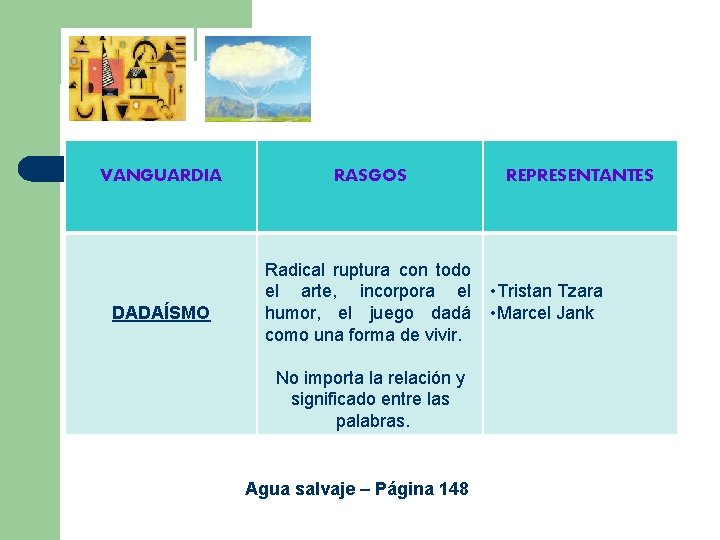 | VANGUARDIA | RASGOS | REPRESENTANTES |
|---|---|---|
| DADAÍSMO | Radical ruptura con todo el arte, incorpora el humor, el juego dadá como una forma de vivir. No importa la relación y significado entre las palabras. | •Tristan Tzara •Marcel Jank |

Agua salvaje – Página 148